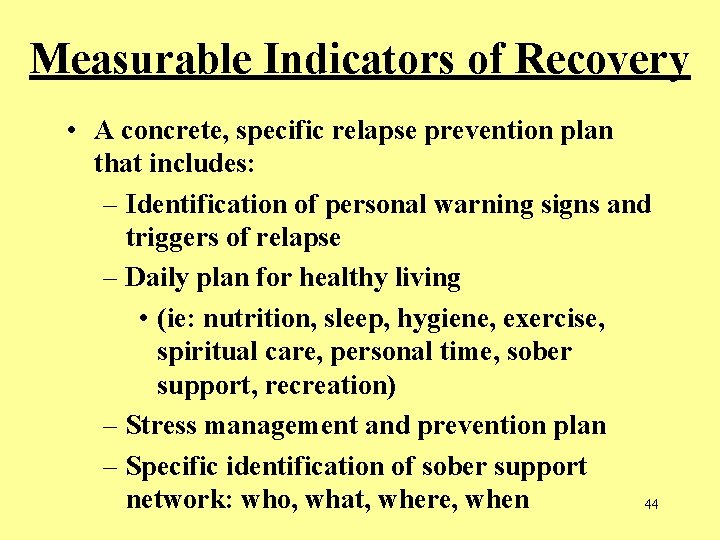 Measurable Indicators of Recovery

• A concrete, specific relapse prevention plan that includes:
– Identification of personal warning signs and triggers of relapse
– Daily plan for healthy living
• (ie: nutrition, sleep, hygiene, exercise, spiritual care, personal time, sober support, recreation)
– Stress management and prevention plan
– Specific identification of sober support network: who, what, where, when

44